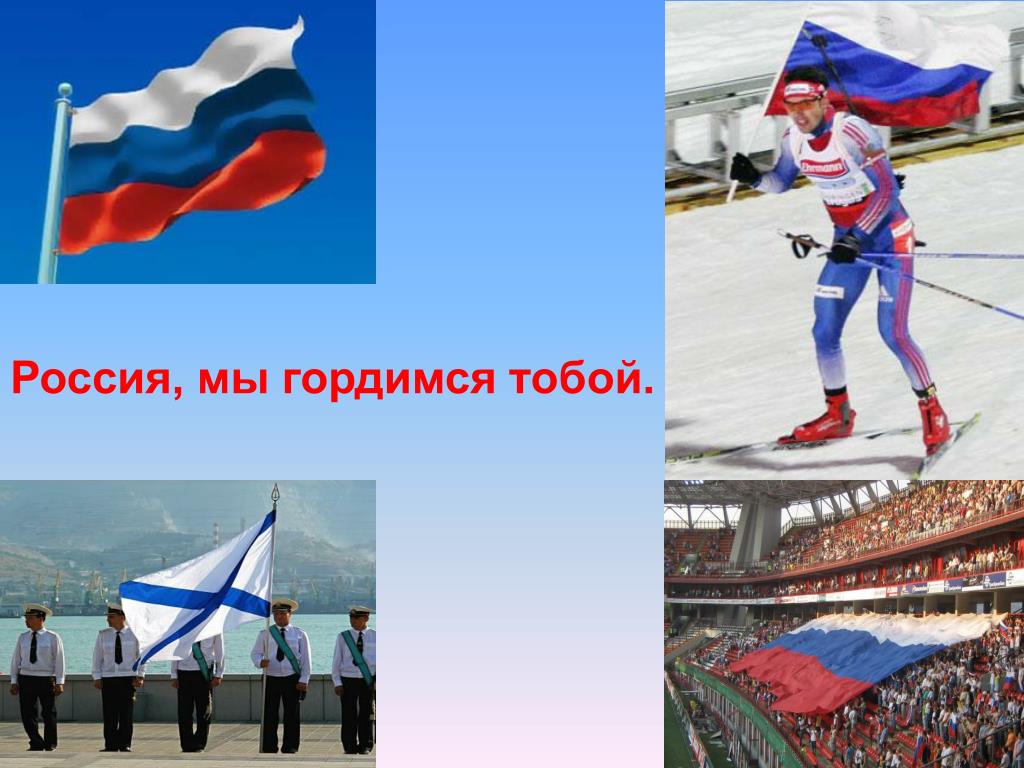 Россия, мы гордимся тобой.